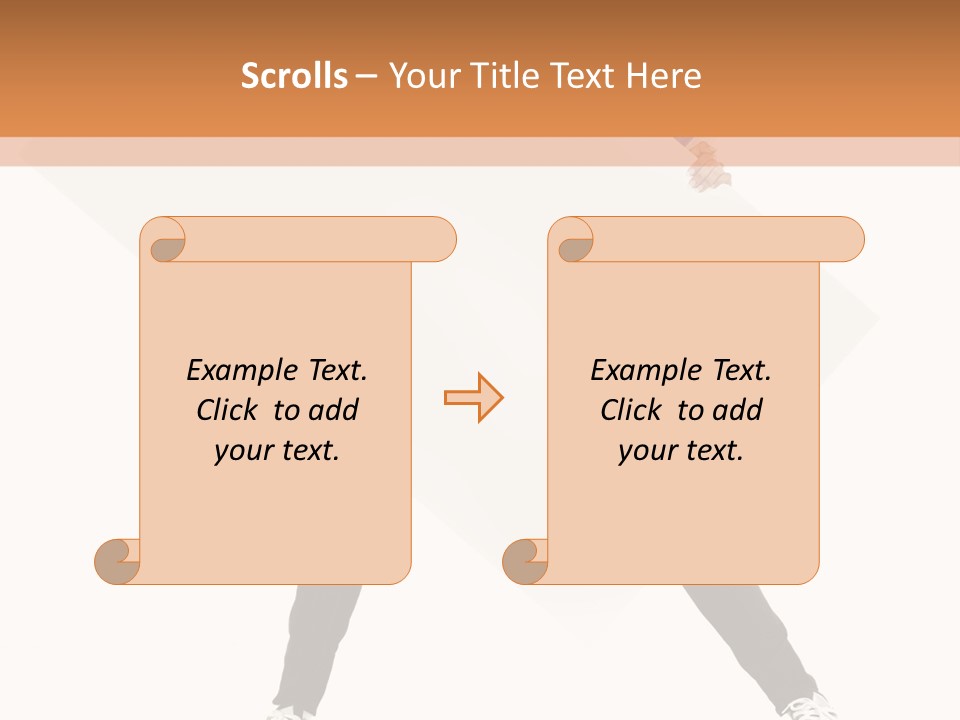 Scrolls – Your Title Text Here

Example Text. Click to add your text.

Example Text. Click to add your text.